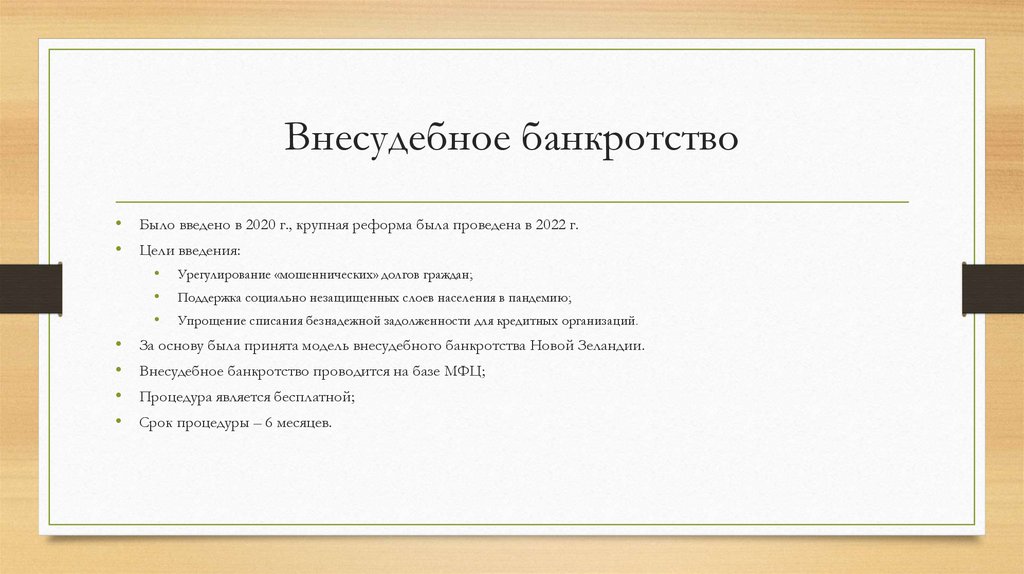 Внесудебное банкротство

• Было введено в 2020 г., крупная реформа была проведена в 2022 г.
• Цели введения:
 • Урегулирование «мошеннических» долгов граждан;
 • Поддержка социально незащищенных слоев населения в пандемию;
 • Упрощение списания безнадежной задолженности для кредитных организаций.
• За основу была принята модель внесудебного банкротства Новой Зеландии.
• Внесудебное банкротство проводится на базе МФЦ;
• Процедура является бесплатной;
• Срок процедуры – 6 месяцев.